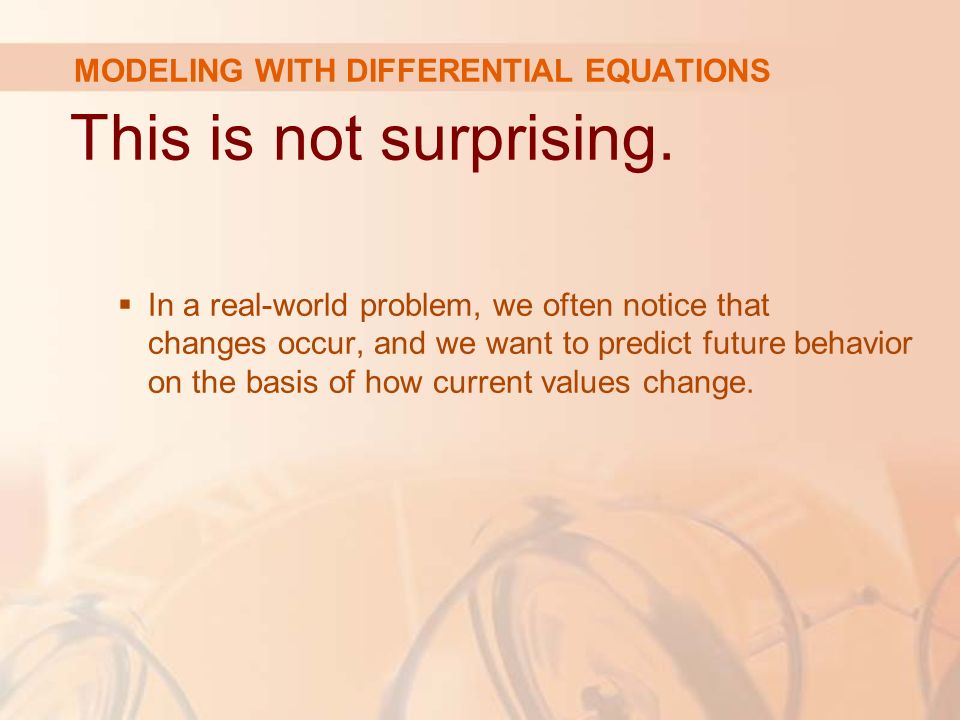 MODELING WITH DIFFERENTIAL EQUATIONS

This is not surprising.

▪ In a real-world problem, we often notice that changes occur, and we want to predict future behavior on the basis of how current values change.